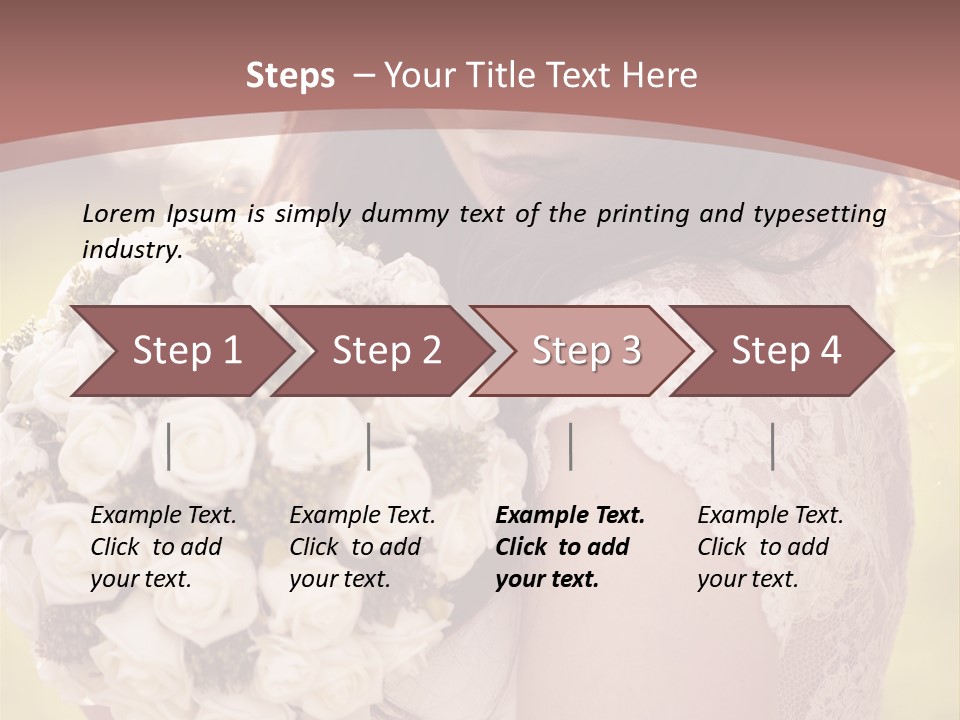 Steps – Your Title Text Here

Lorem Ipsum is simply dummy text of the printing and typesetting industry.

Step 1

Step 2

Step 3

Step 4

Example Text. Click to add your text.

Example Text. Click to add your text.

Example Text. Click to add your text.

Example Text. Click to add your text.